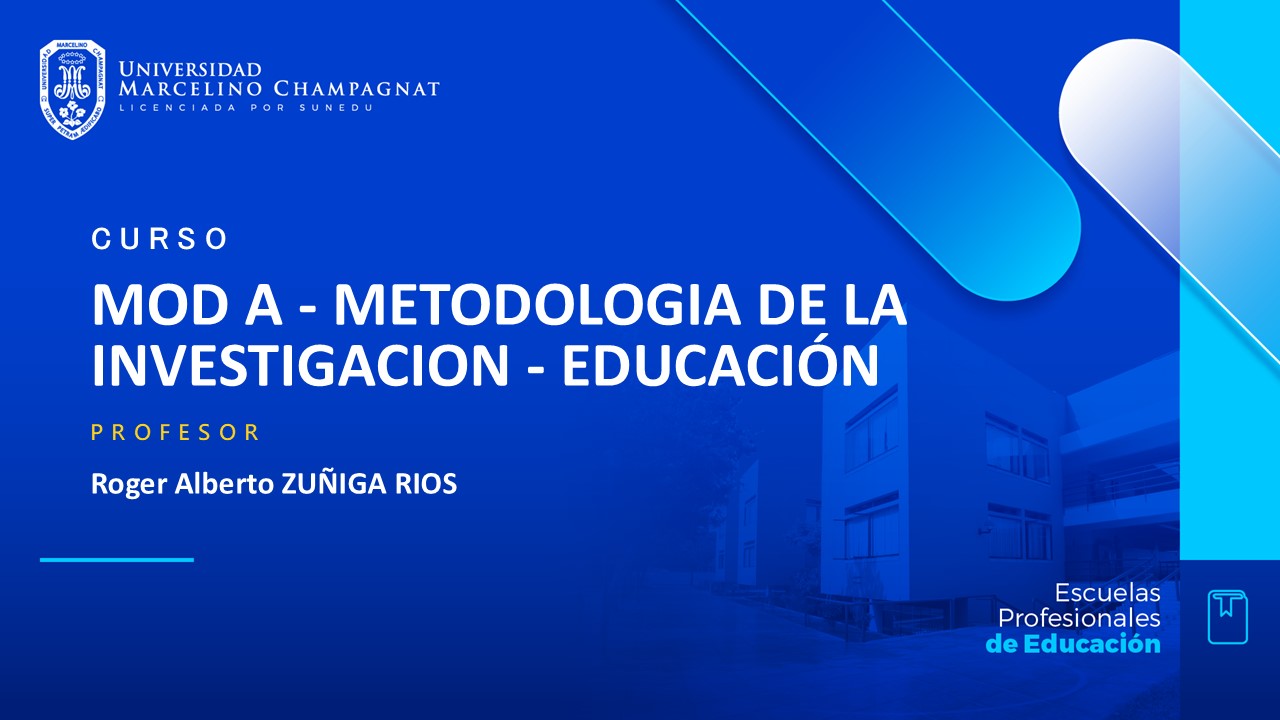 UNIVERSIDAD MARCELINO CHAMPAGNAT
LICENCIADA POR SUNEDU

CURSO

MOD A - METODOLOGIA DE LA INVESTIGACION - EDUCACIÓN

PROFESOR

Roger Alberto ZUÑIGA RIOS

Escuelas Profesionales de Educación